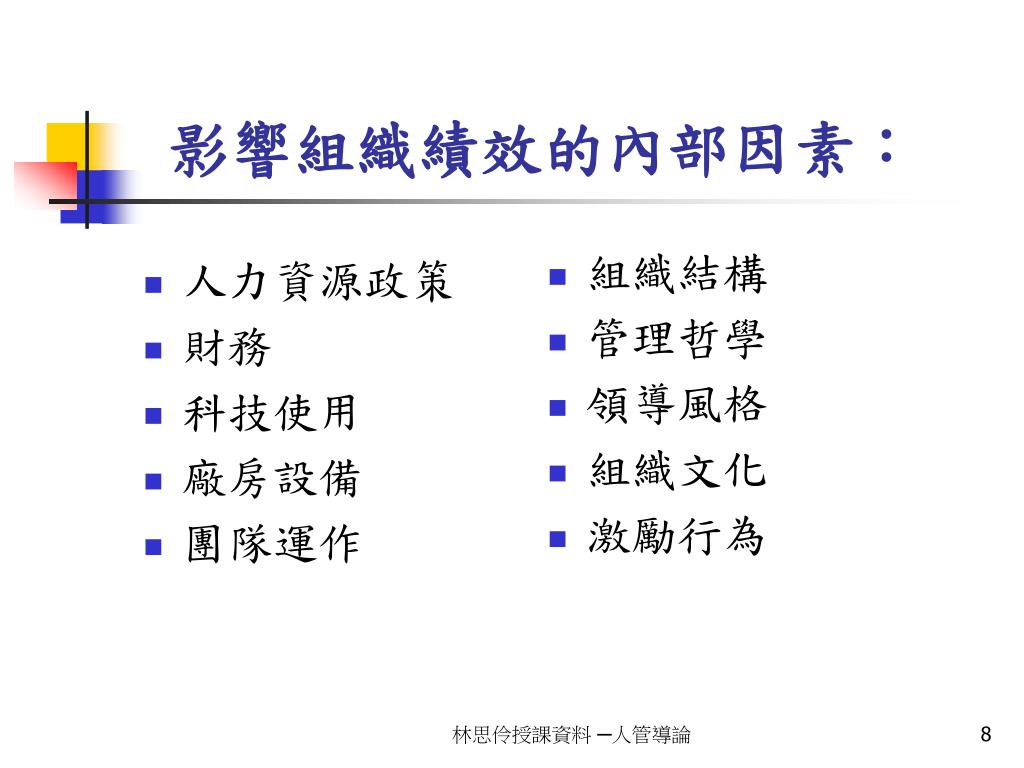 影響組織績效的內部因素：

- 人力資源政策
- 財務
- 科技使用
- 廠房設備
- 團隊運作

- 組織結構
- 管理哲學
- 領導風格
- 組織文化
- 激勵行為

林思伶授課資料 ─人管導論

8